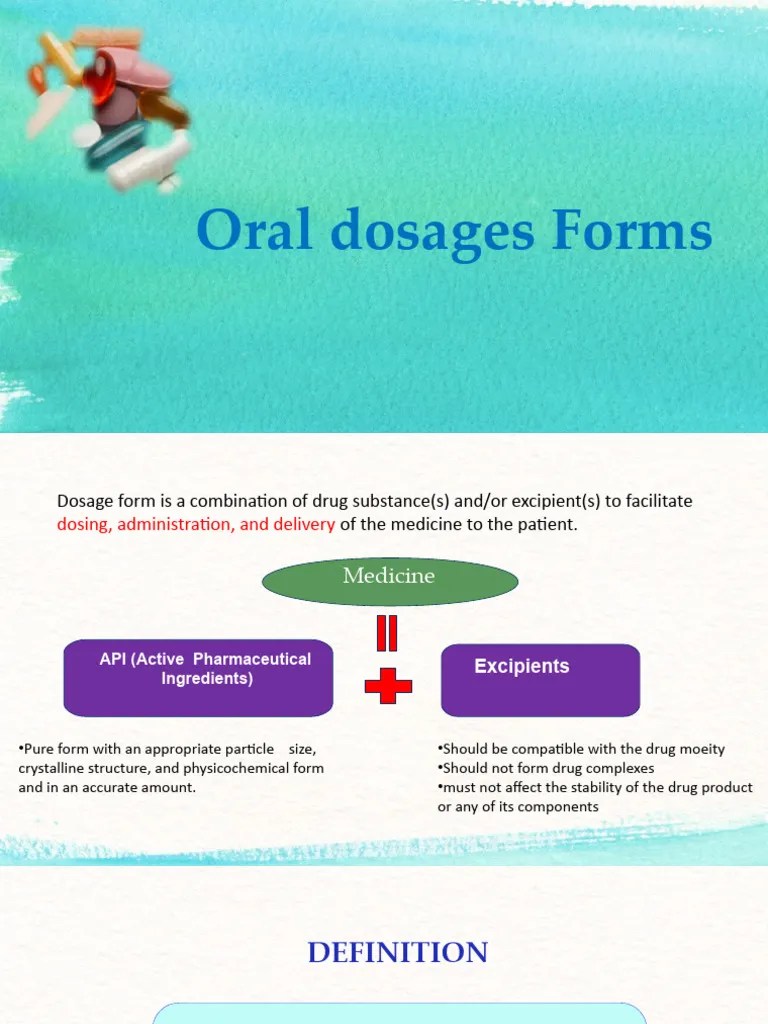 Oral dosages Forms

Dosage form is a combination of drug substance(s) and/or excipient(s) to facilitate dosing, administration, and delivery of the medicine to the patient.

Medicine

API (Active Pharmaceutical Ingredients)

Excipients

•Pure form with an appropriate particle size, crystalline structure, and physicochemical form and in an accurate amount.

•Should be compatible with the drug moeity
•Should not form drug complexes
•must not affect the stability of the drug product or any of its components

DEFINITION